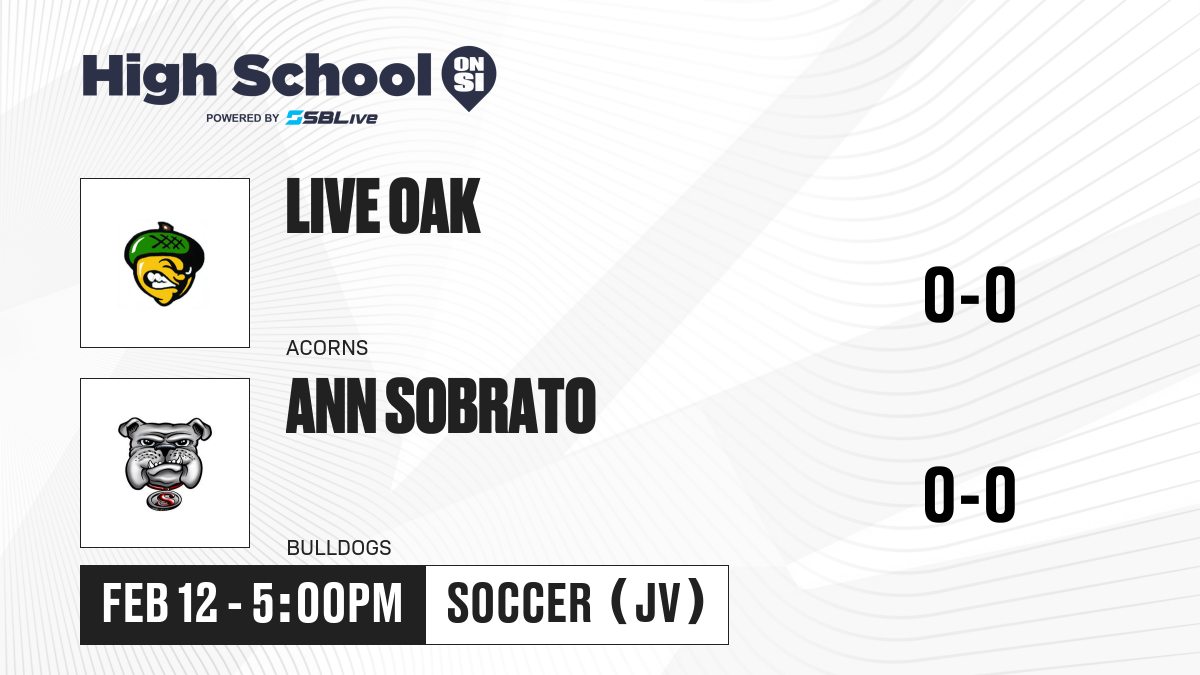 High School ON SI
POWERED BY SBLive

LIVE OAK
ACORNS
0-0

ANN SOBRATO
BULLDOGS
0-0

FEB 12 - 5:00PM
SOCCER (JV)